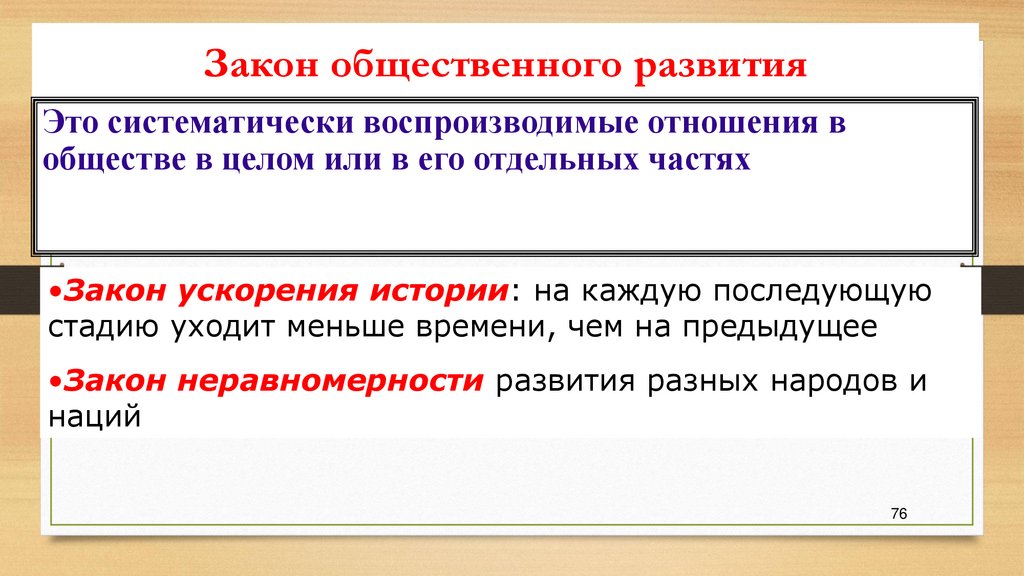 Закон общественного развития

Это систематически воспроизводимые отношения в обществе в целом или в его отдельных частях

•Закон ускорения истории: на каждую последующую стадию уходит меньше времени, чем на предыдущее

•Закон неравномерности развития разных народов и наций

76